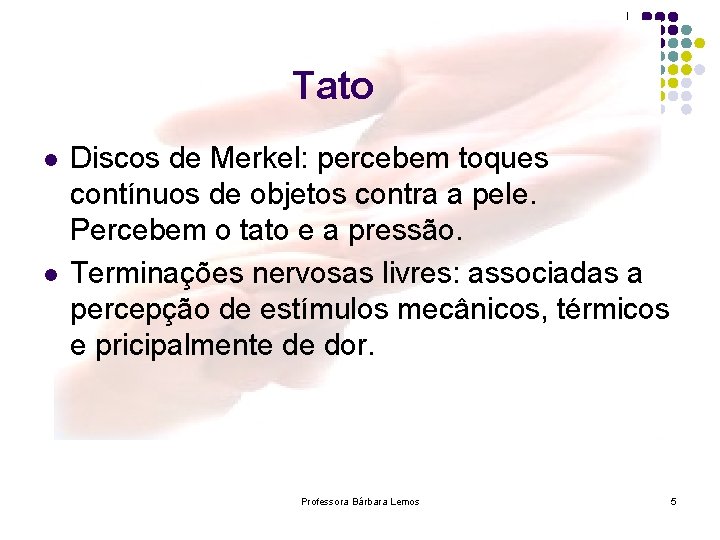 Tato

- Discos de Merkel: percebem toques contínuos de objetos contra a pele. Percebem o tato e a pressão.
- Terminações nervosas livres: associadas a percepção de estímulos mecânicos, térmicos e pricipalmente de dor.

Professora Bárbara Lemos

5